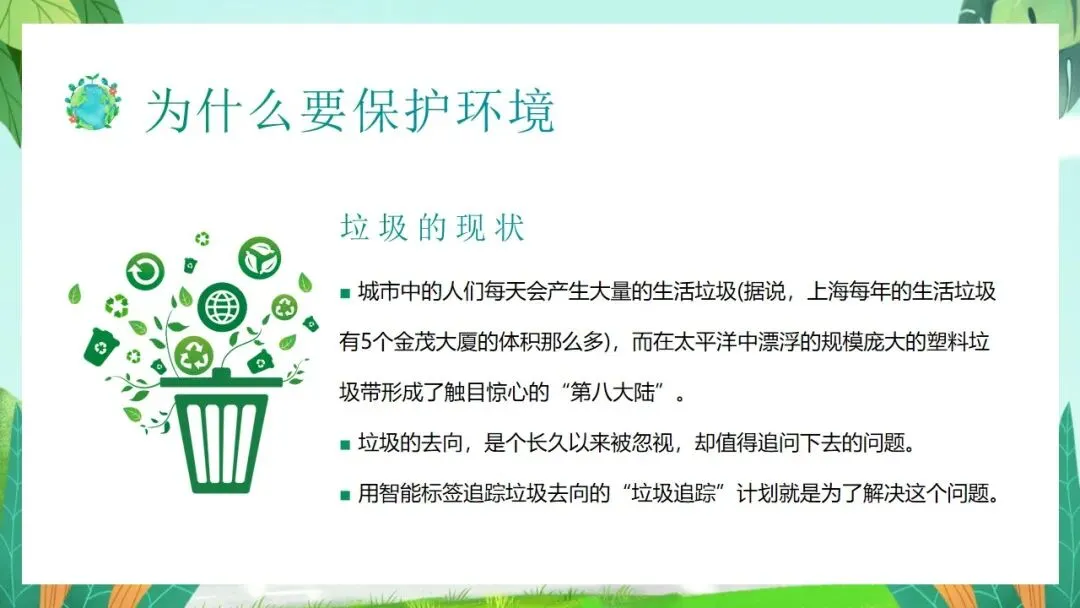 为什么要保护环境

垃圾的现状

■ 城市中的人们每天会产生大量的生活垃圾(据说，上海每年的生活垃圾有5个金茂大厦的体积那么多)，而在太平洋中漂浮的规模庞大的塑料垃圾带形成了触目惊心的“第八大陆”。

■ 垃圾的去向，是个长久以来被忽视，却值得追问下去的问题。

■ 用智能标签追踪垃圾去向的“垃圾追踪”计划就是为了解决这个问题。